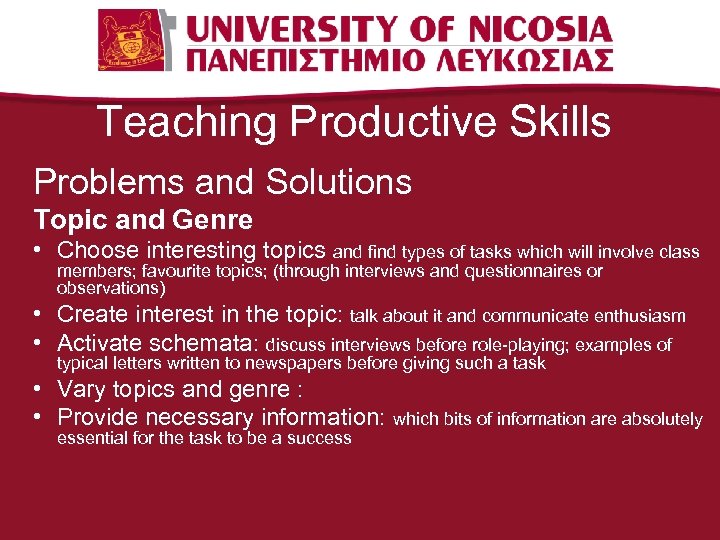 UNIVERSITY OF NICOSIA
ΠΑΝΕΠΙΣΤΗΜΙΟ ΛΕΥΚΩΣΙΑΣ

Teaching Productive Skills

Problems and Solutions

Topic and Genre

• Choose interesting topics and find types of tasks which will involve class members; favourite topics; (through interviews and questionnaires or observations)
• Create interest in the topic: talk about it and communicate enthusiasm
• Activate schemata: discuss interviews before role-playing; examples of typical letters written to newspapers before giving such a task
• Vary topics and genre :
• Provide necessary information: which bits of information are absolutely essential for the task to be a success